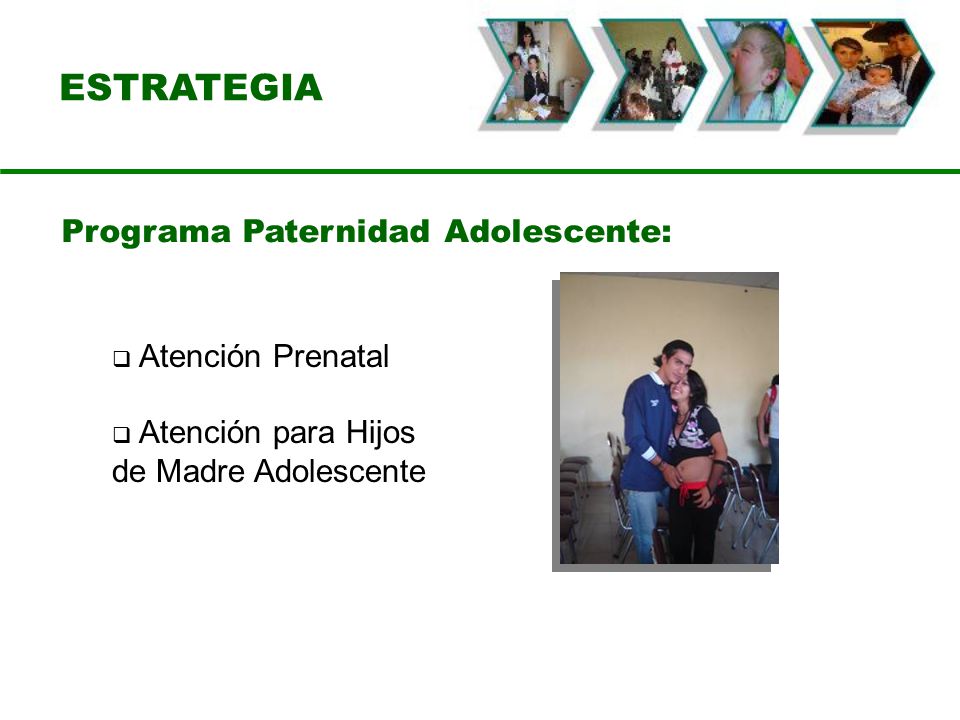 ESTRATEGIA

Programa Paternidad Adolescente:

❑ Atención Prenatal

❑ Atención para Hijos de Madre Adolescente